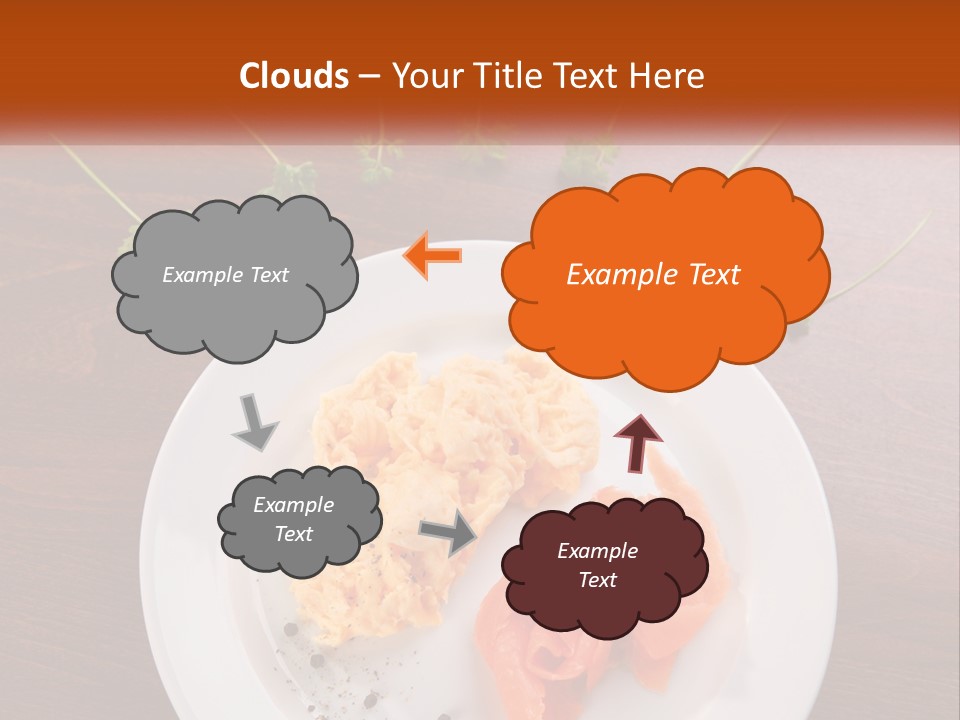 Clouds – Your Title Text Here

Example Text

Example Text

Example Text

Example Text